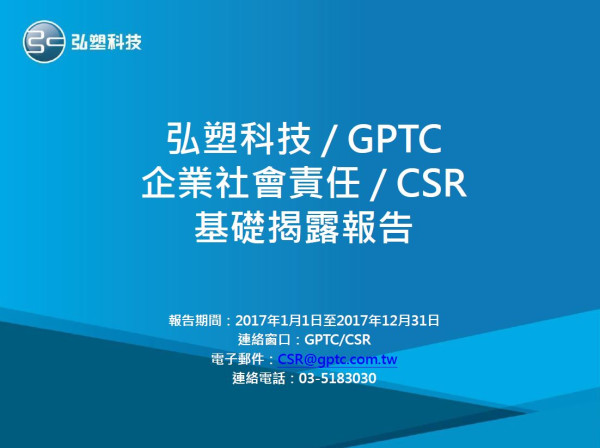 弘塑科技

弘塑科技 / GPTC
企業社會責任 / CSR
基礎揭露報告

報告期間：2017年1月1日至2017年12月31日
連絡窗口：GPTC/CSR
電子郵件：CSR@gptc.com.tw
連絡電話：03-5183030